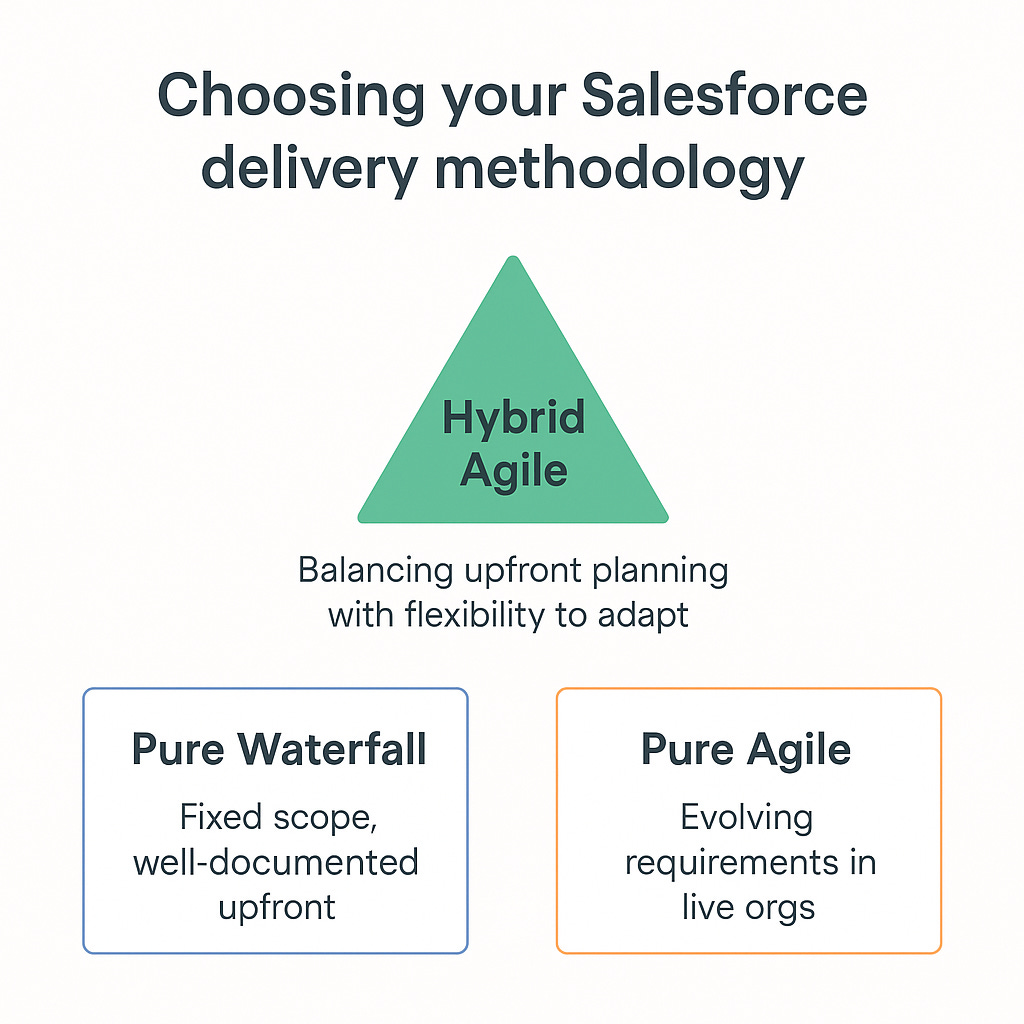 Choosing your Salesforce delivery methodology

Hybrid Agile

Balancing upfront planning with flexibility to adapt

Pure Waterfall

Fixed scope, well-documented upfront

Pure Agile

Evolving requirements in live orgs